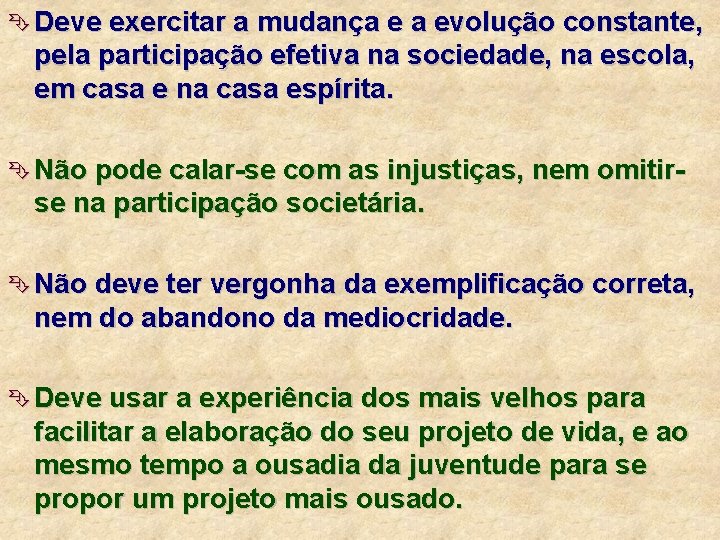 Deve exercitar a mudança e a evolução constante, pela participação efetiva na sociedade, na escola, em casa e na casa espírita.

Não pode calar-se com as injustiças, nem omitir-se na participação societária.

Não deve ter vergonha da exemplificação correta, nem do abandono da mediocridade.

Deve usar a experiência dos mais velhos para facilitar a elaboração do seu projeto de vida, e ao mesmo tempo a ousadia da juventude para se propor um projeto mais ousado.